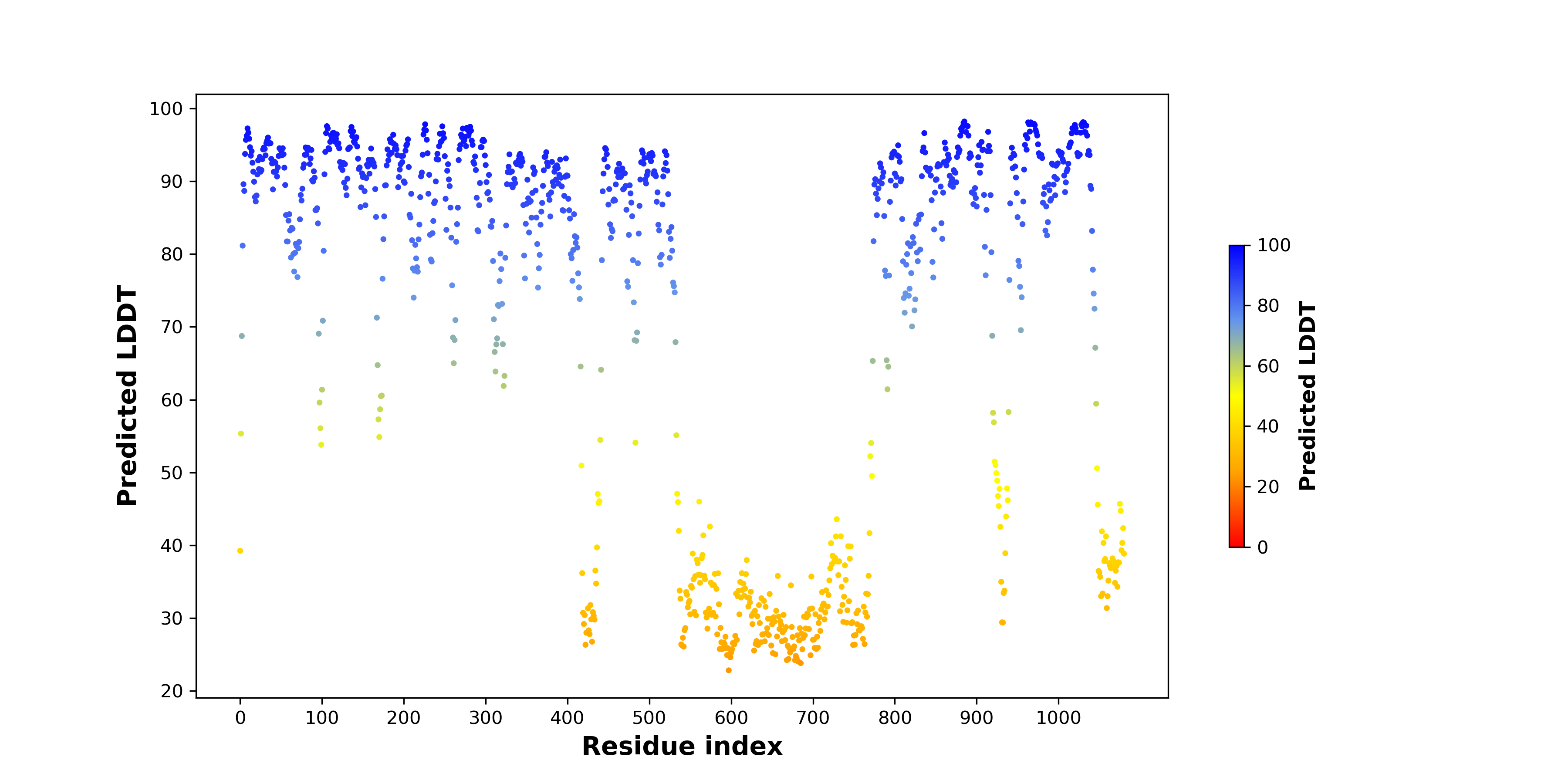 Predicted LDDT

100
90
80
70
60
50
40
30
20

0
100
200
300
400
500
600
700
800
900
1000

Residue index

100
80
60
40
20
0

Predicted LDDT